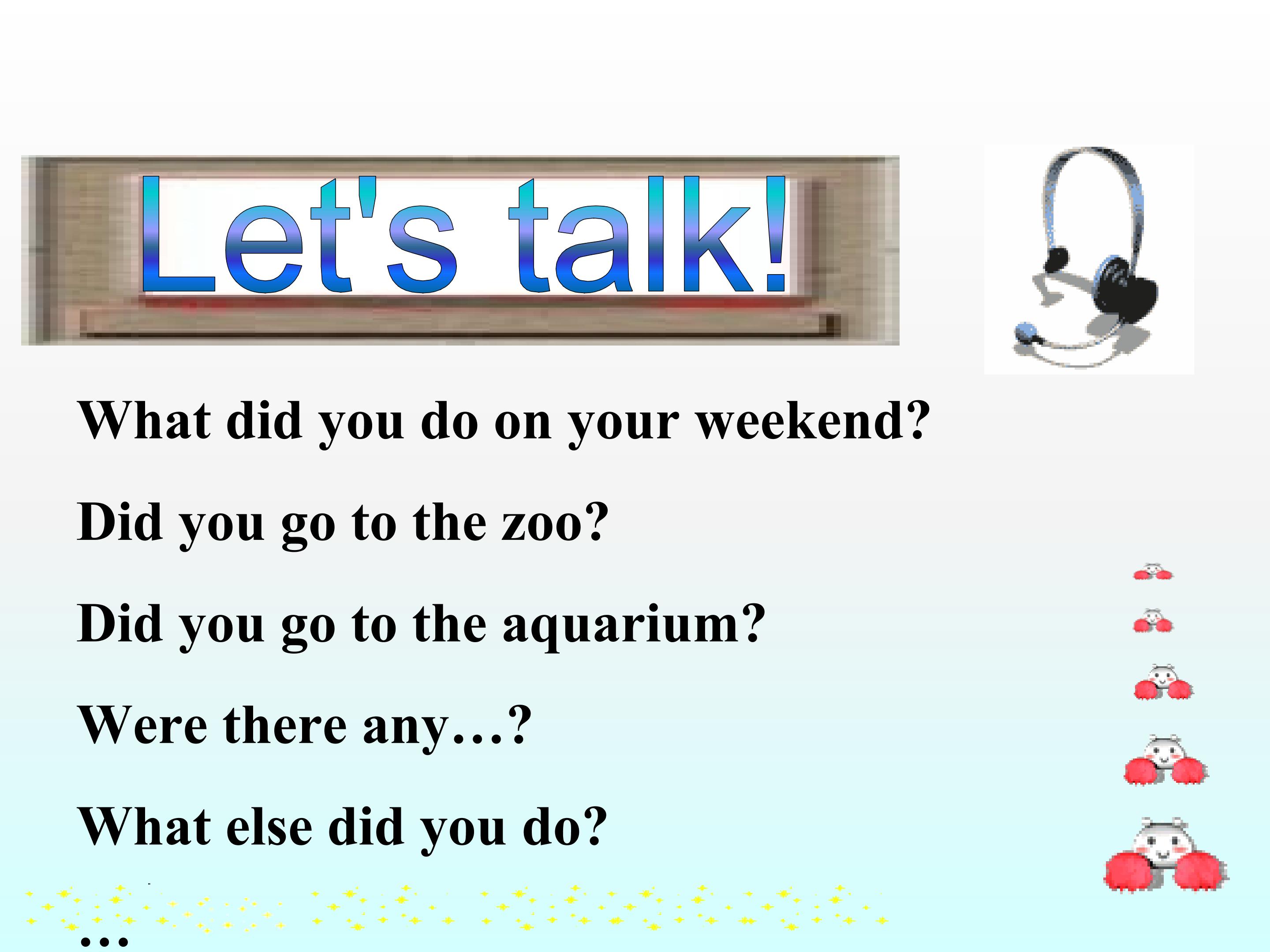 Let's talk!

What did you do on your weekend?

Did you go to the zoo?

Did you go to the aquarium?

Were there any…?

What else did you do?

…